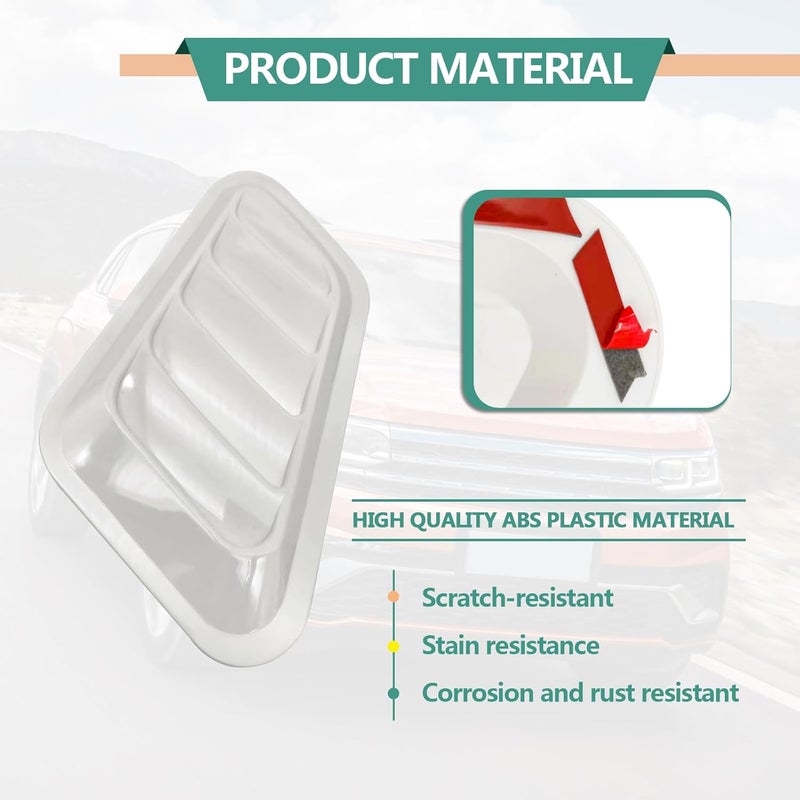 PRODUCT MATERIAL

HIGH QUALITY ABS PLASTIC MATERIAL

Scratch-resistant

Stain resistance

Corrosion and rust resistant